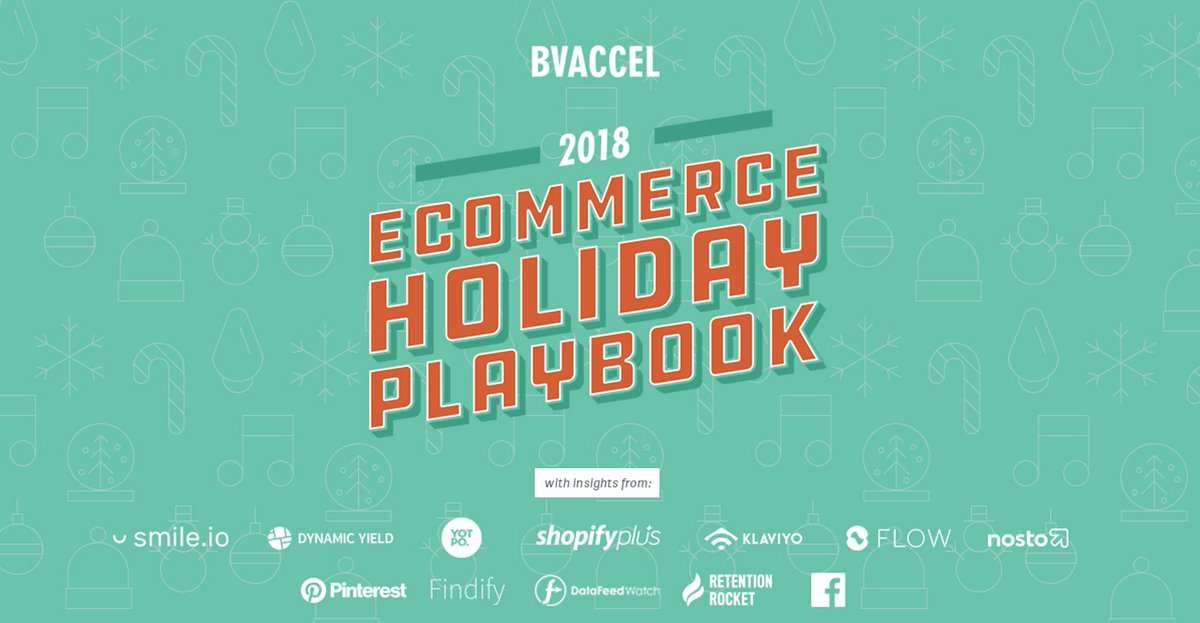 BVACCEL

2018

ECOMMERCE HOLIDAY PLAYBOOK

with insights from:

smile.io DYNAMIC YIELD YOT PO. shopifyplus KLAVIYO FLOW nosto

Pinterest Findify DataFeedWatch RETENTION ROCKET f